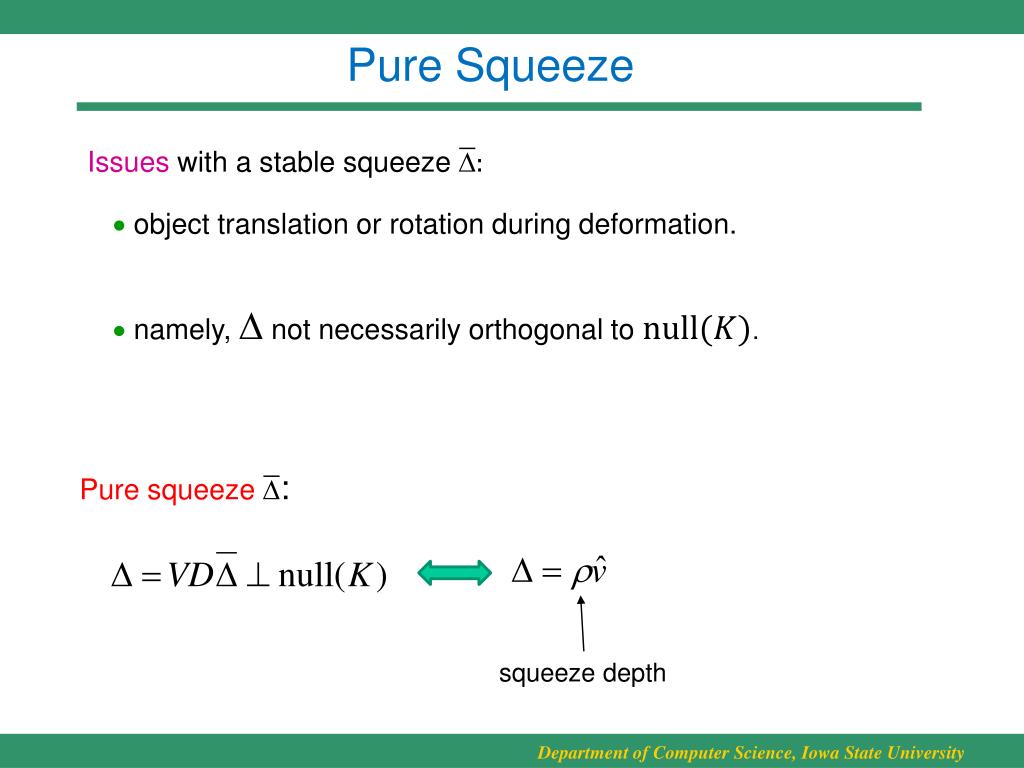 Pure Squeeze

Issues with a stable squeeze $\bar{\Delta}$:

• object translation or rotation during deformation.

• namely, $\Delta$ not necessarily orthogonal to $\text{null}(K)$.

Pure squeeze $\bar{\Delta}$:

$\Delta = VD\bar{\Delta} \perp \text{null}(K)$

$\Delta = \rho\hat{v}$

squeeze depth

Department of Computer Science, Iowa State University